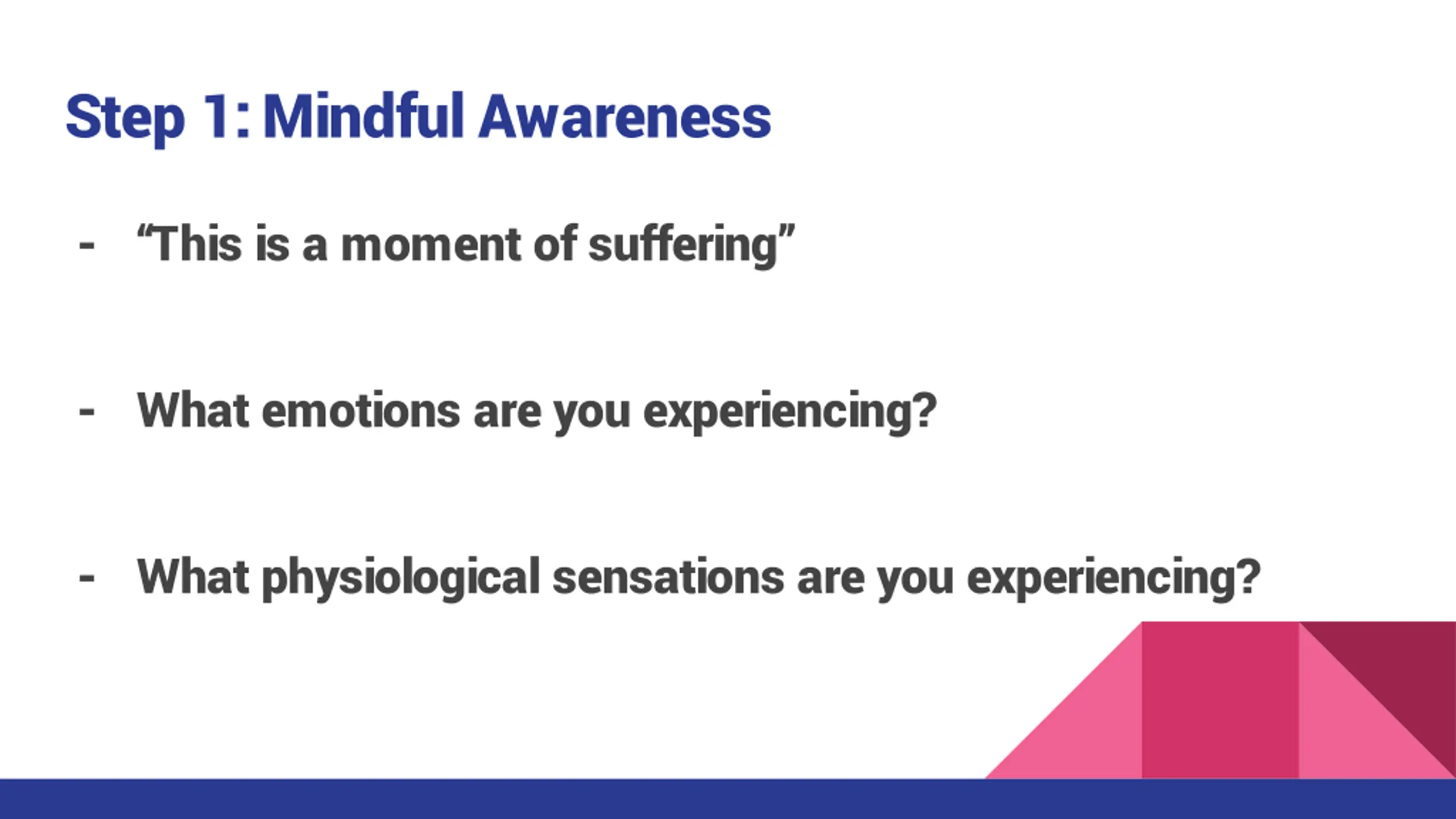 Step 1: Mindful Awareness

- “This is a moment of suffering”

- What emotions are you experiencing?

- What physiological sensations are you experiencing?